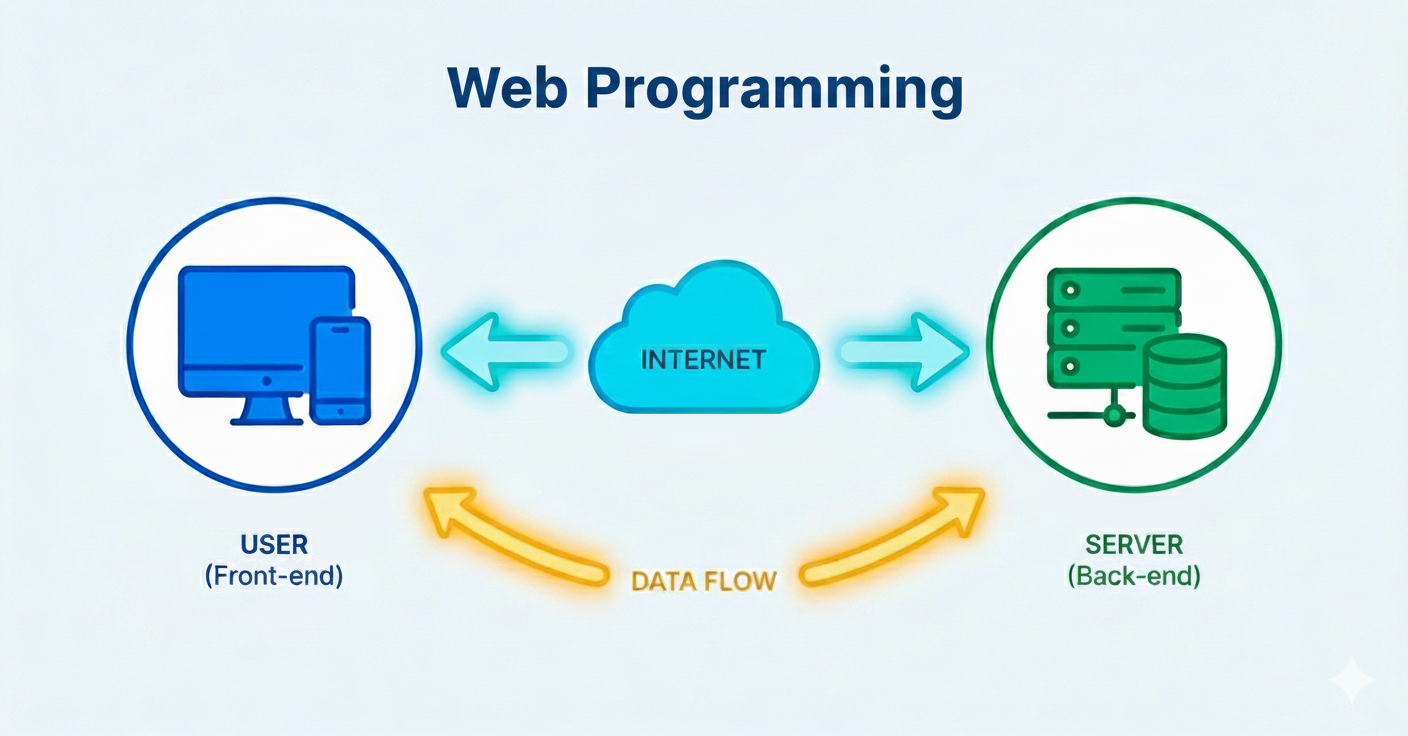 Web Programming

INTERNET

USER
(Front-end)

DATA FLOW

SERVER
(Back-end)